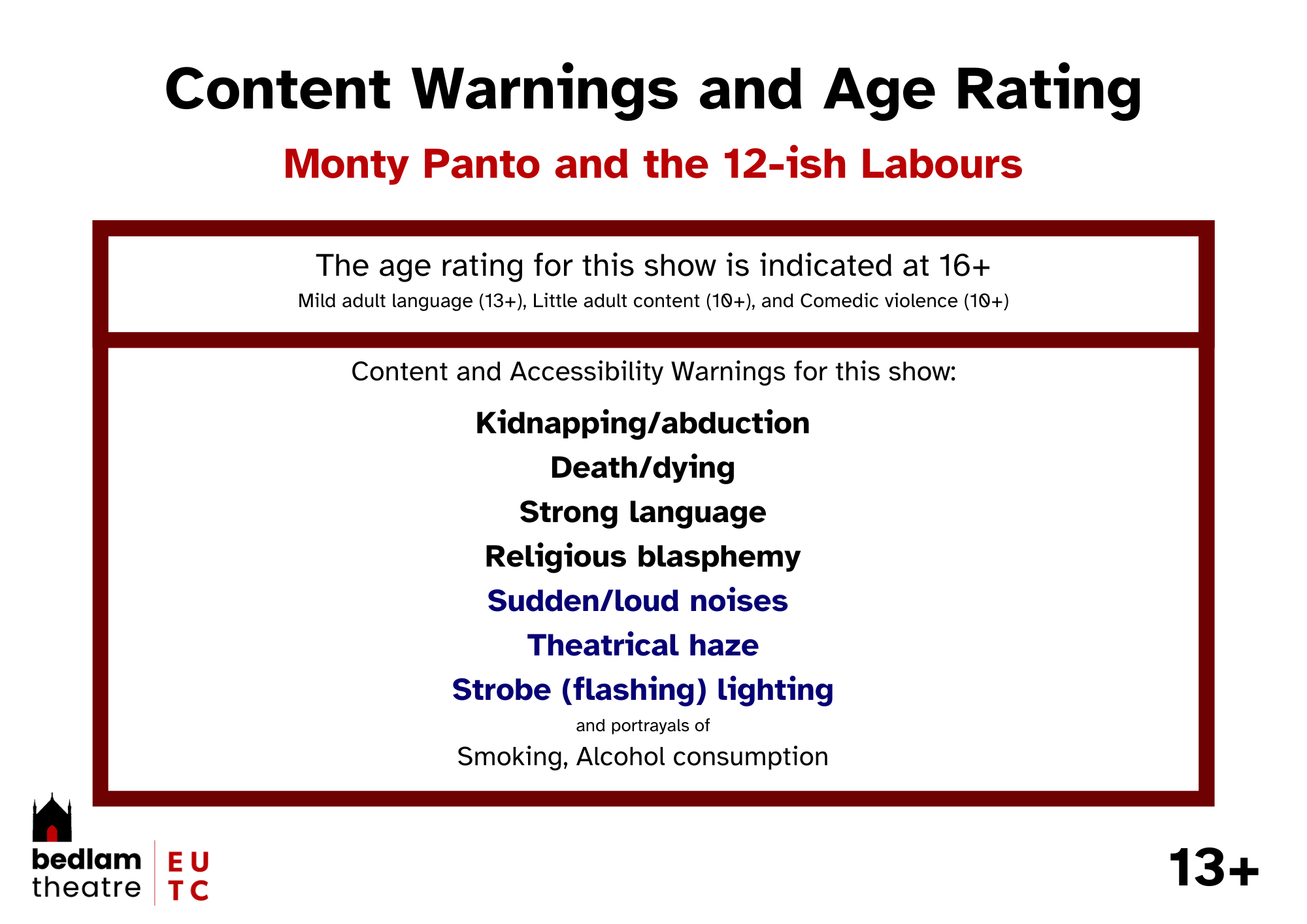 Content Warnings and Age Rating

Monty Panto and the 12-ish Labours

The age rating for this show is indicated at 16+

Mild adult language (13+), Little adult content (10+), and Comedic violence (10+)

Content and Accessibility Warnings for this show:

Kidnapping/abduction

Death/dying

Strong language

Religious blasphemy

Sudden/loud noises

Theatrical haze

Strobe (flashing) lighting

and portrayals of

Smoking, Alcohol consumption

bedlam theatre

E U T C

13+